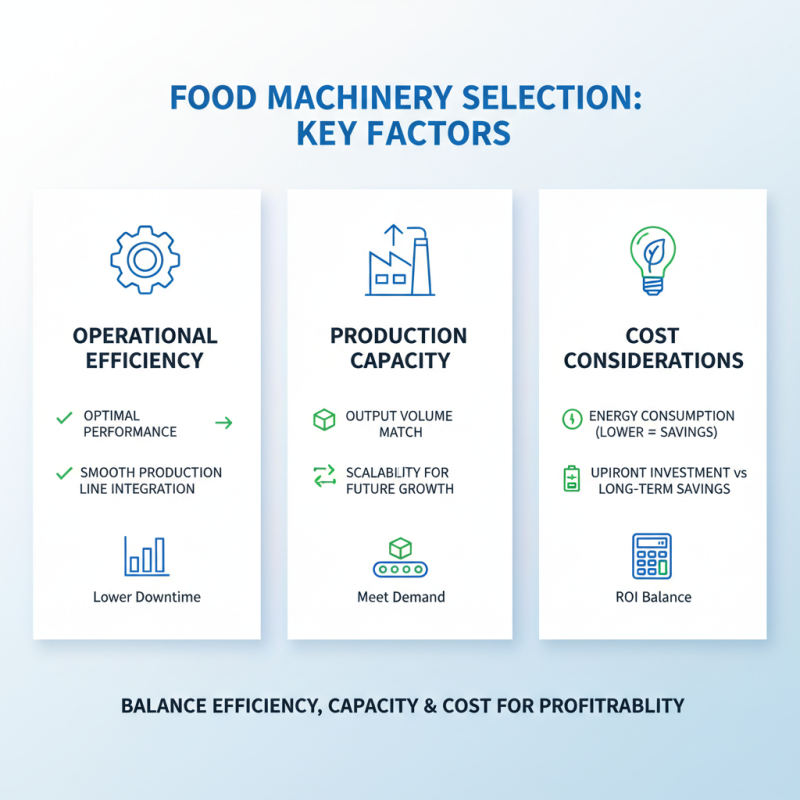 FOOD MACHINERY SELECTION: KEY FACTORS

OPERATIONAL EFFICIENCY

OPTIMAL PERFORMANCE

SMOOTH PRODUCTION LINE INTEGRATION

Lower Downtime

PRODUCTION CAPACITY

OUTPUT VOLUME MATCH

SCALABLITY FOR FUTURE GROWTH

Meet Demand

COST CONSIDERATIONS

ENERGY CONSUMPTION (LOWER = SAVINGS)

UPIRONT INVESTMENT vs LONG-TERM SAVINGS

ROI Balance

BALANCE EFFICIENCY, CAPACITY & COST FOR PROFITRABLITY